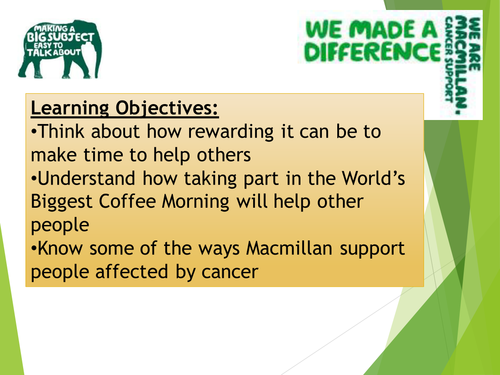 MAKING A BIG SUBJECT EASY TO TALK ABOUT

WE MADE A DIFFERENCE

WE ARE MACMILLAN. CANCER SUPPORT

Learning Objectives:
•Think about how rewarding it can be to make time to help others
•Understand how taking part in the World's Biggest Coffee Morning will help other people
•Know some of the ways Macmillan support people affected by cancer